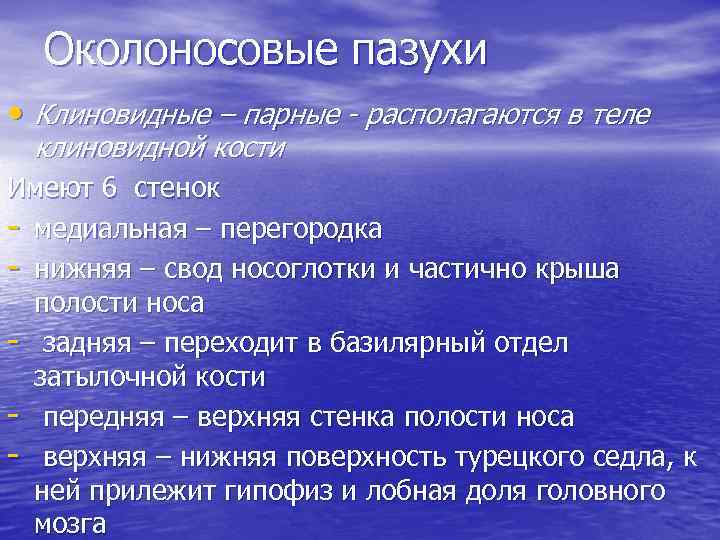 Околоносовые пазухи

• Клиновидные – парные - располагаются в теле клиновидной кости

Имеют 6 стенок

- медиальная – перегородка
- нижняя – свод носоглотки и частично крыша полости носа
- задняя – переходит в базилярный отдел затылочной кости
- передняя – верхняя стенка полости носа
- верхняя – нижняя поверхность турецкого седла, к ней прилежит гипофиз и лобная доля головного мозга